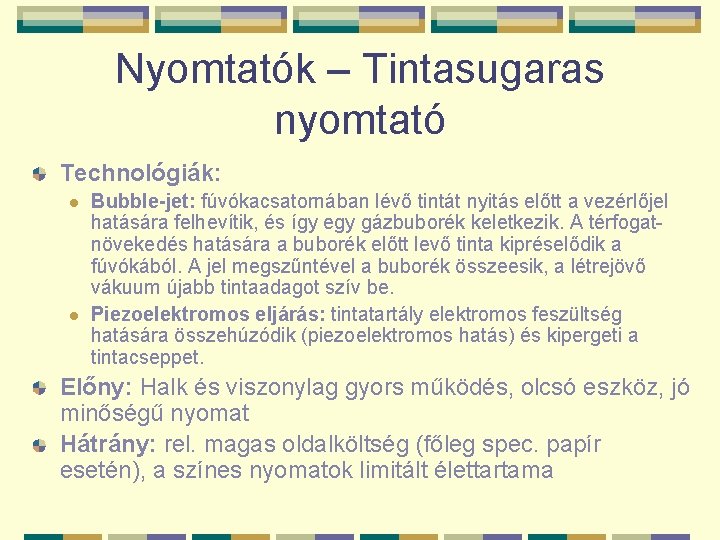 Nyomtatók – Tintasugaras nyomtató

Technológiák:

Bubble-jet: fúvókacsatornában lévő tintát nyitás előtt a vezérlőjel hatására felhevítik, és így egy gázbuborék keletkezik. A térfogatnövekedés hatására a buborék előtt levő tinta kipréselődik a fúvókából. A jel megszűntével a buborék összeesik, a létrejövő vákuum újabb tintaadagot szív be.

Piezoelektromos eljárás: tintatartály elektromos feszültség hatására összehúzódik (piezoelektromos hatás) és kipergeti a tintacseppet.

Előny: Halk és viszonylag gyors működés, olcsó eszköz, jó minőségű nyomat

Hátrány: rel. magas oldalköltség (főleg spec. papír esetén), a színes nyomatok limitált élettartama